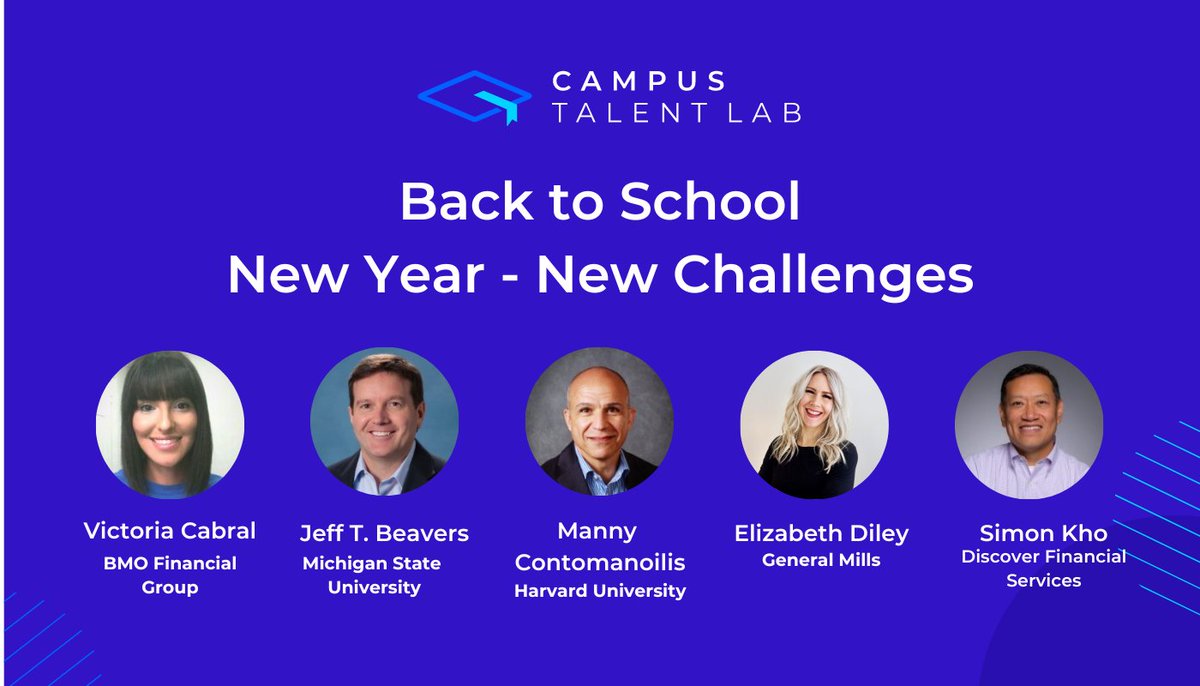 CAMPUS TALENT LAB

Back to School
New Year - New Challenges

Victoria Cabral
BMO Financial Group

Jeff T. Beavers
Michigan State University

Manny Contomanoilis
Harvard University

Elizabeth Diley
General Mills

Simon Kho
Discover Financial Services